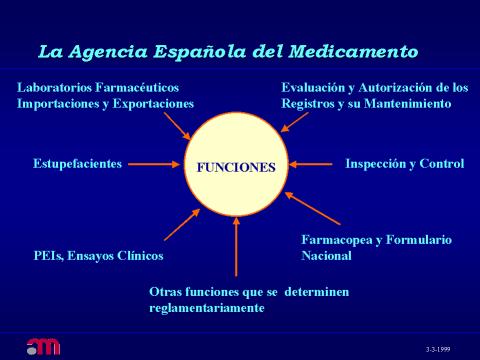 La Agencia Española del Medicamento

Laboratorios Farmacéuticos
Importaciones y Exportaciones

Evaluación y Autorización de los Registros y su Mantenimiento

Estupefacientes

FUNCIONES

Inspección y Control

PEIs, Ensayos Clínicos

Farmacopea y Formulario Nacional

Otras funciones que se determinen reglamentariamente

am

3-3-1999